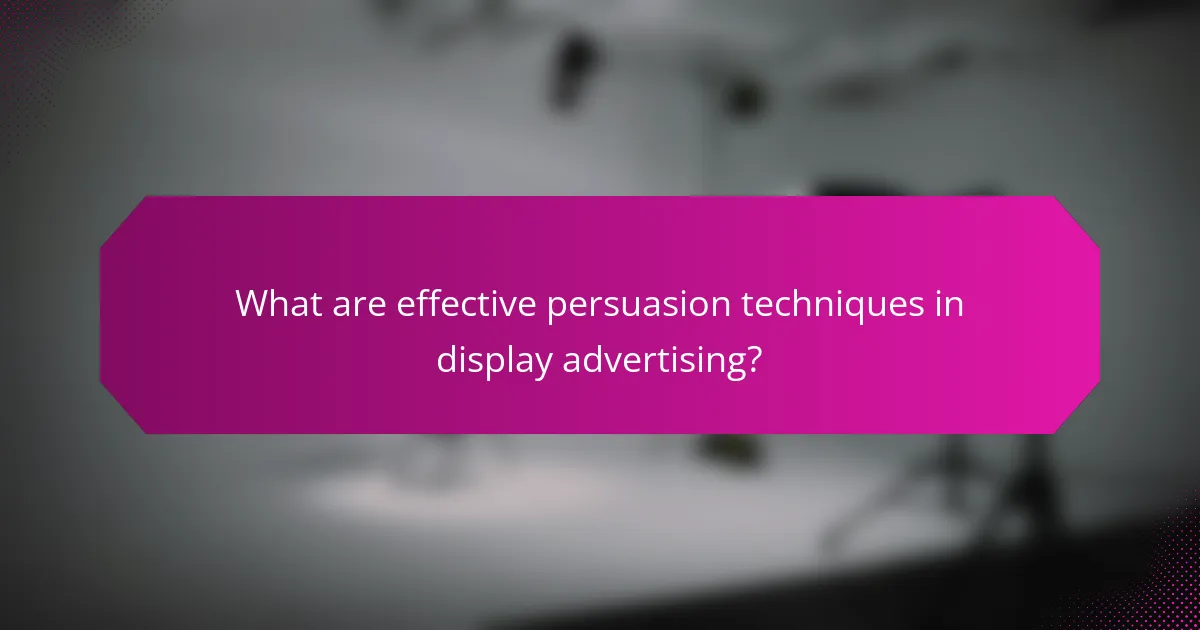 What are effective persuasion techniques in display advertising?